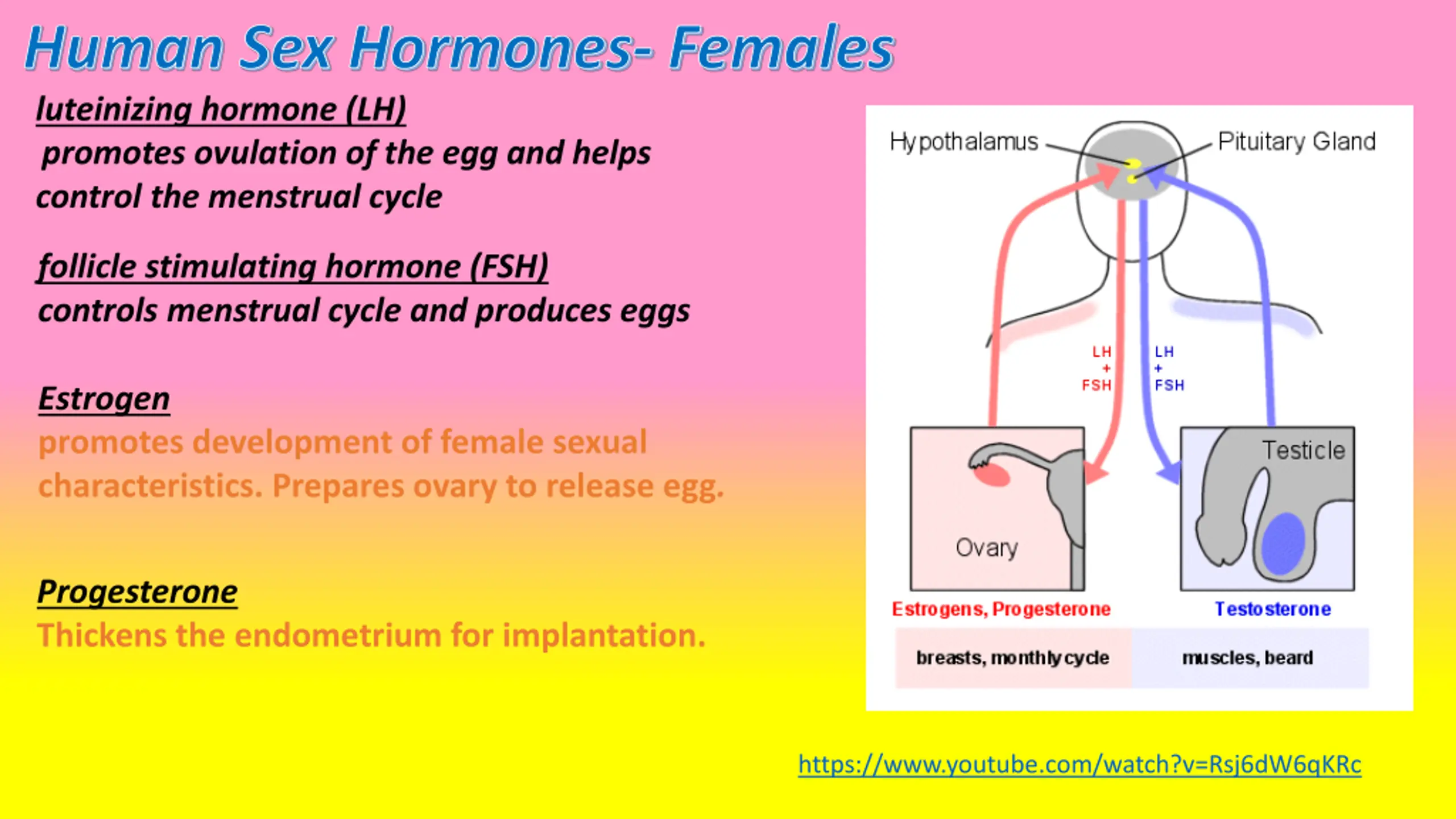 Human Sex Hormones- Females

luteinizing hormone (LH)
promotes ovulation of the egg and helps control the menstrual cycle

follicle stimulating hormone (FSH)
controls menstrual cycle and produces eggs

Estrogen
promotes development of female sexual characteristics. Prepares ovary to release egg.

Progesterone
Thickens the endometrium for implantation.

Hypothalamus
Pituitary Gland
LH + FSH
LH + FSH
Ovary
Testicle
Estrogens, Progesterone
Testosterone
breasts, monthly cycle
muscles, beard

https://www.youtube.com/watch?v=Rsj6dW6qKRc